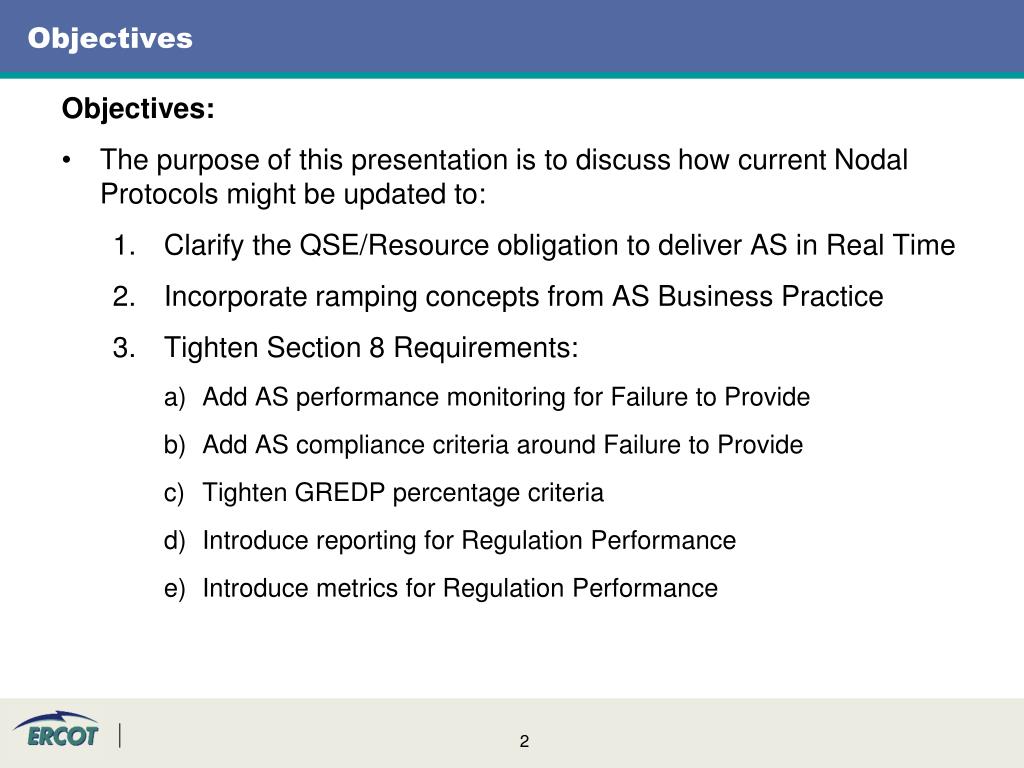 Objectives

Objectives:

• The purpose of this presentation is to discuss how current Nodal Protocols might be updated to:

1. Clarify the QSE/Resource obligation to deliver AS in Real Time

2. Incorporate ramping concepts from AS Business Practice

3. Tighten Section 8 Requirements:

a) Add AS performance monitoring for Failure to Provide

b) Add AS compliance criteria around Failure to Provide

c) Tighten GREDP percentage criteria

d) Introduce reporting for Regulation Performance

e) Introduce metrics for Regulation Performance

ERCOT

2